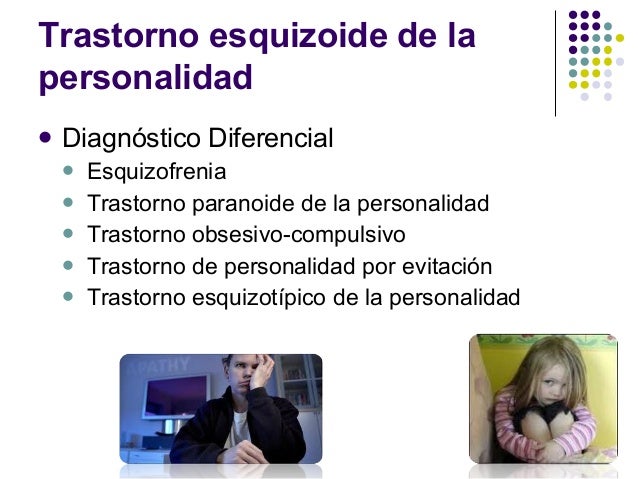 Trastorno esquizoide de la personalidad

- Diagnóstico Diferencial
  - Esquizofrenia
  - Trastorno paranoide de la personalidad
  - Trastorno obsesivo-compulsivo
  - Trastorno de personalidad por evitación
  - Trastorno esquizotípico de la personalidad

APATHY